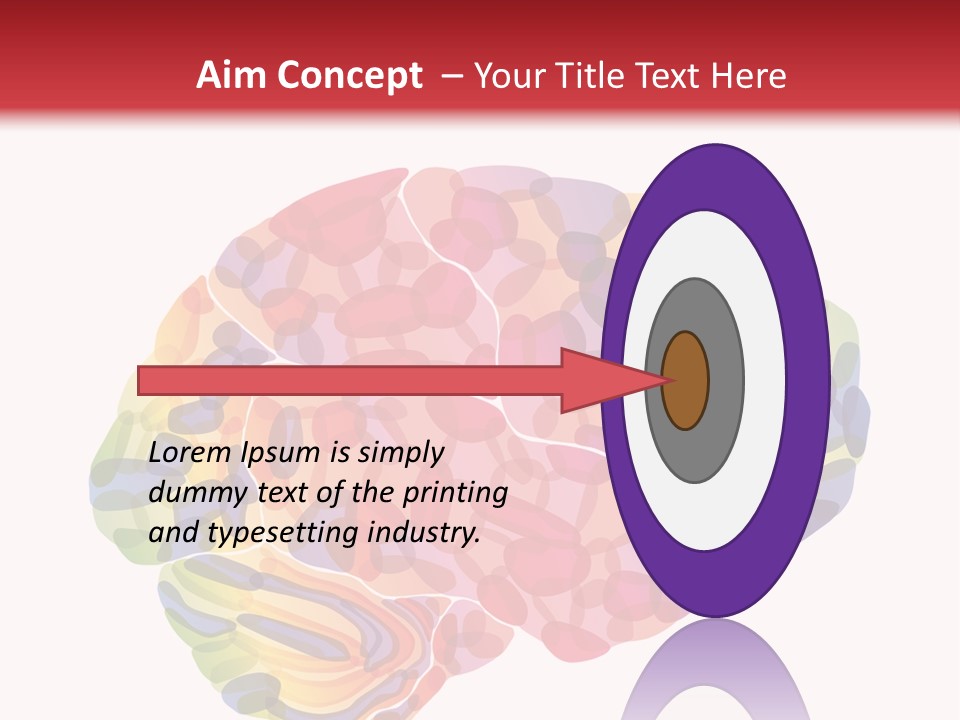 Aim Concept – Your Title Text Here

Lorem Ipsum is simply dummy text of the printing and typesetting industry.